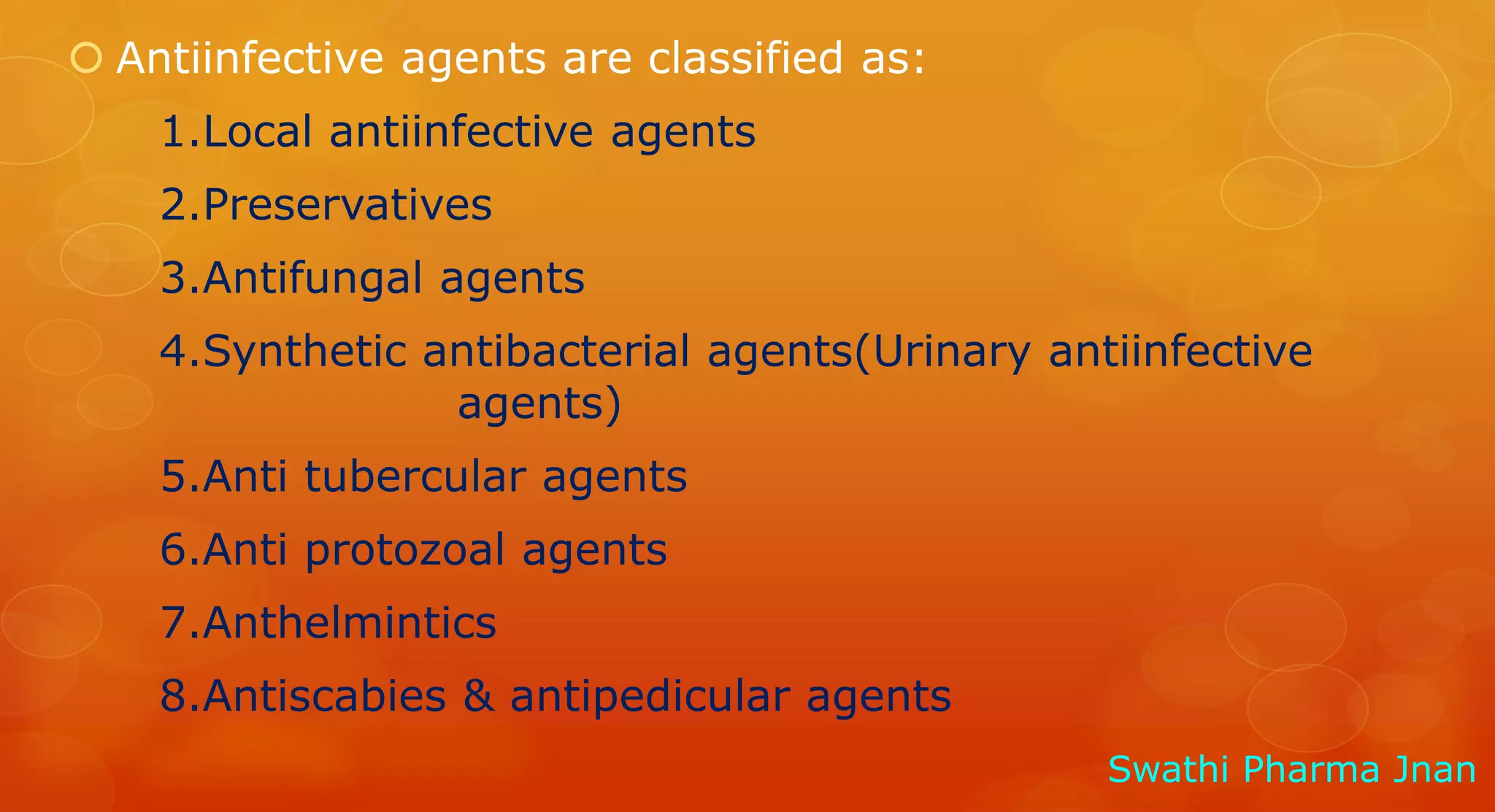 Antiinfective agents are classified as:

1.Local antiinfective agents

2.Preservatives

3.Antifungal agents

4.Synthetic antibacterial agents(Urinary antiinfective agents)

5.Anti tubercular agents

6.Anti protozoal agents

7.Anthelmintics

8.Antiscabies & antipedicular agents

Swathi Pharma Jnan